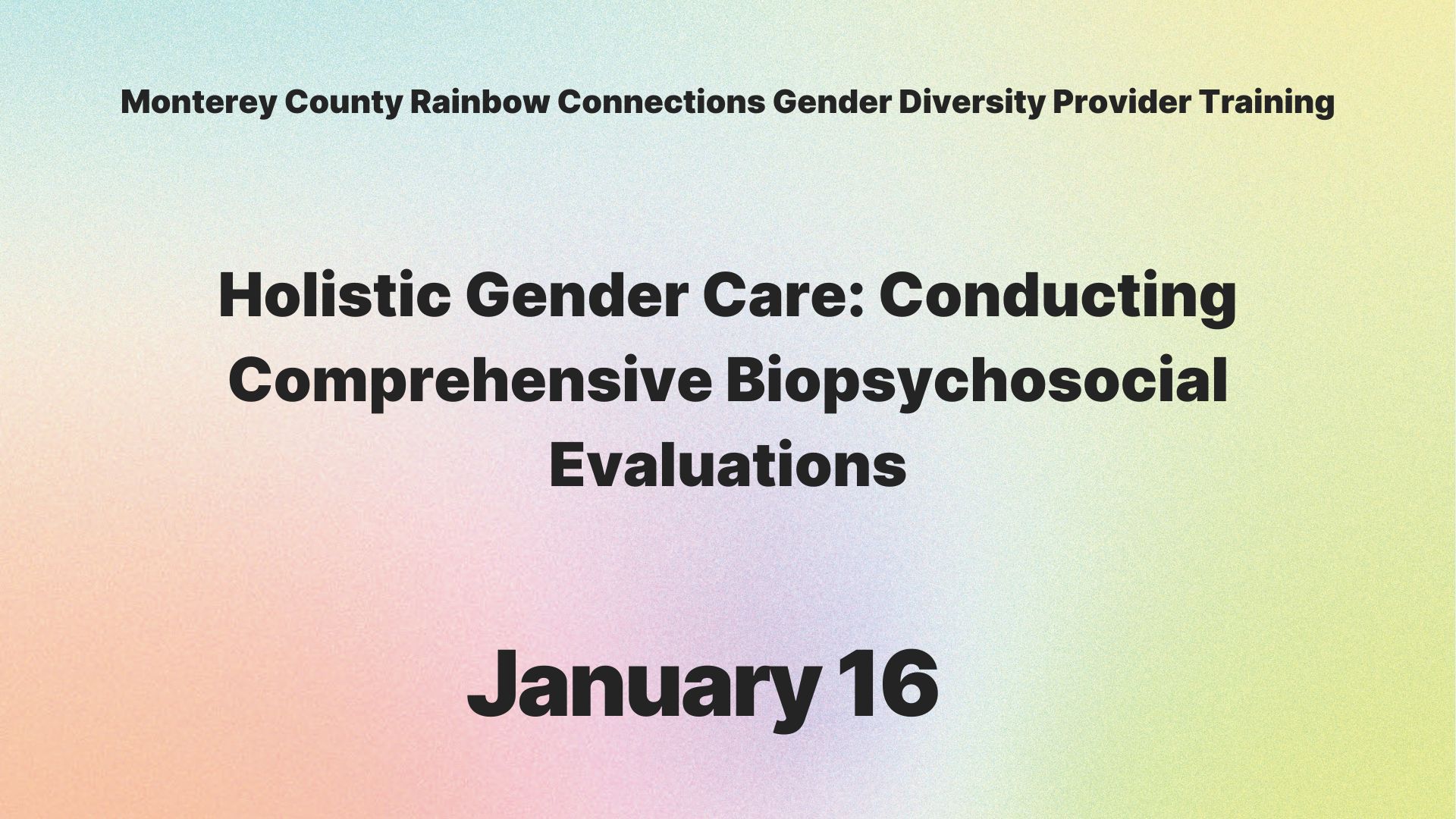 Monterey County Rainbow Connections Gender Diversity Provider Training

Holistic Gender Care: Conducting Comprehensive Biopsychosocial Evaluations

January 16